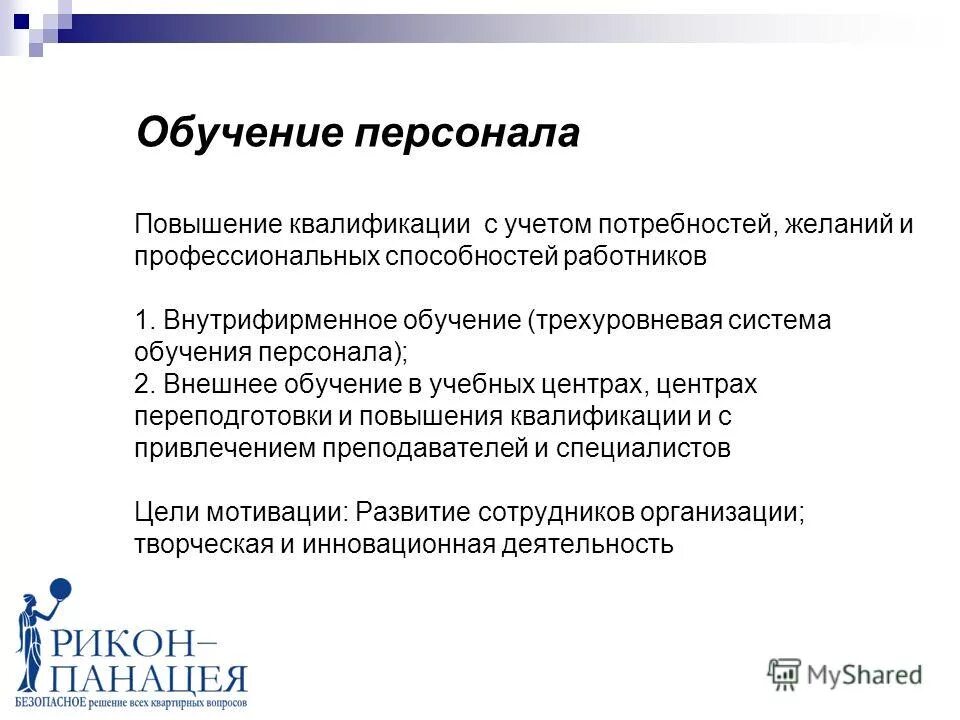 Обучение персонала

Повышение квалификации  с учетом потребностей, желаний и профессиональных способностей работников

1. Внутрифирменное обучение (трехуровневая система обучения персонала);
2. Внешнее обучение в учебных центрах, центрах переподготовки и повышения квалификации и с привлечением преподавателей и специалистов

Цели мотивации: Развитие сотрудников организации; творческая и инновационная деятельность

РИКОН–
ПАНАЦЕЯ
БЕЗОПАСНОЕ решение всех квартирных вопросов

MyShared